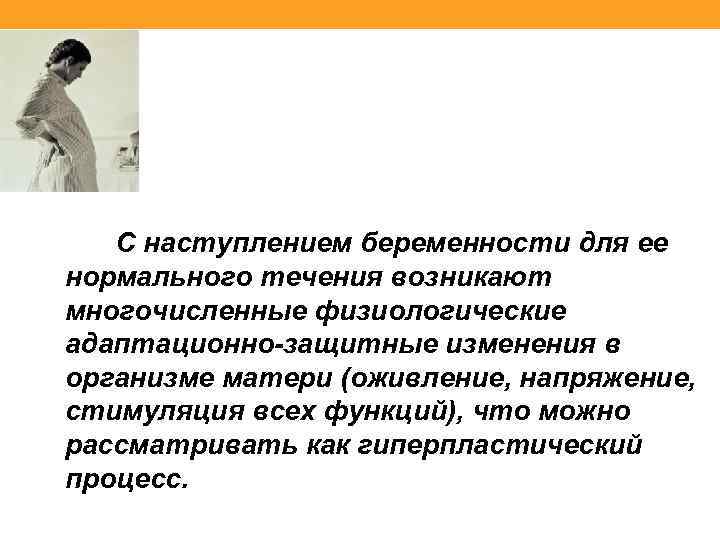 С наступлением беременности для ее нормального течения возникают многочисленные физиологические адаптационно-защитные изменения в организме матери (оживление, напряжение, стимуляция всех функций), что можно рассматривать как гиперпластический процесс.